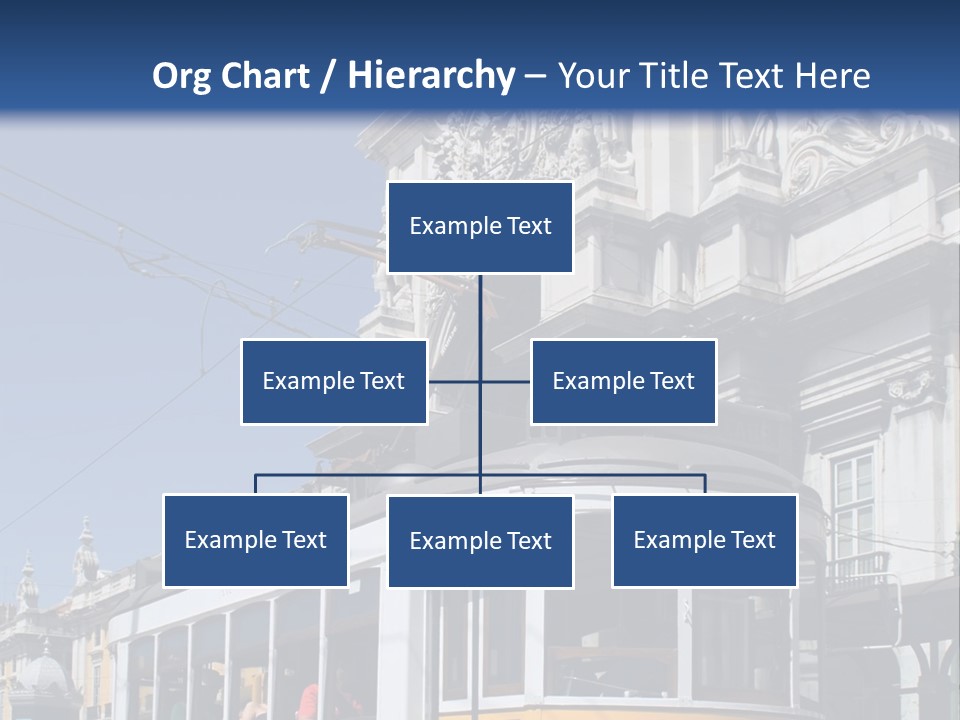 Org Chart / Hierarchy – Your Title Text Here

Example Text

Example Text

Example Text

Example Text

Example Text

Example Text